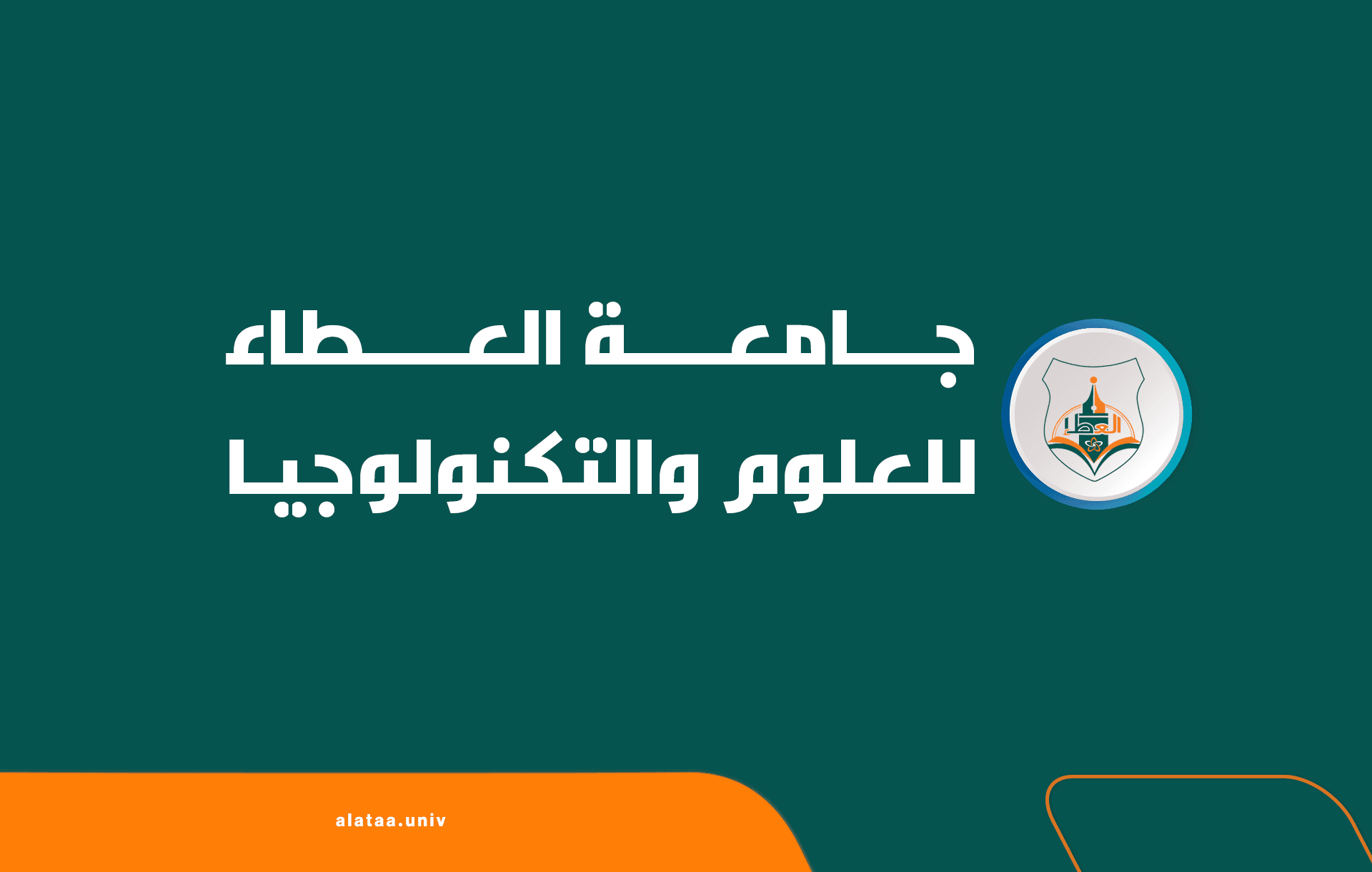 العطاء

جامعة العطاء
للعلوم والتكنولوجيا

alataa.univ